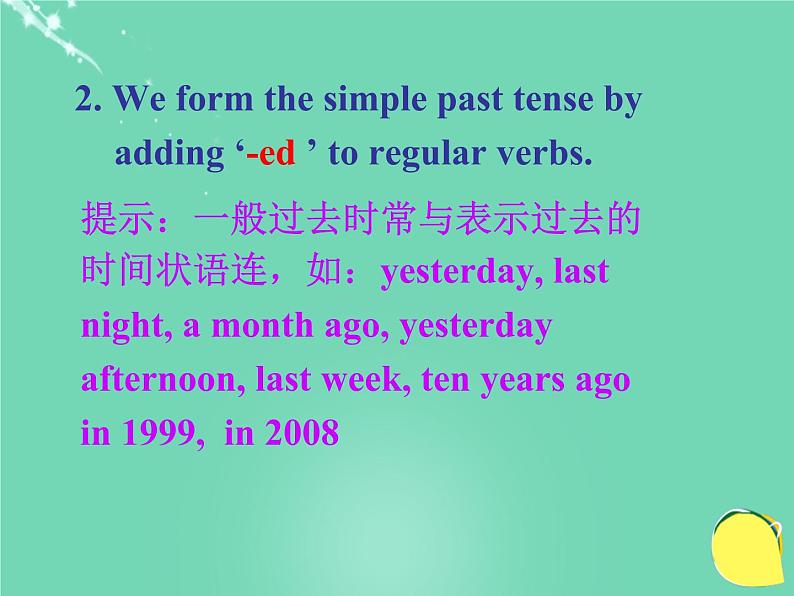 2. We form the simple past tense by adding ‘-ed ’ to regular verbs.

提示：一般过去时常与表示过去的时间状语连，如：yesterday, last night, a month ago, yesterday afternoon, last week, ten years ago in 1999, in 2008